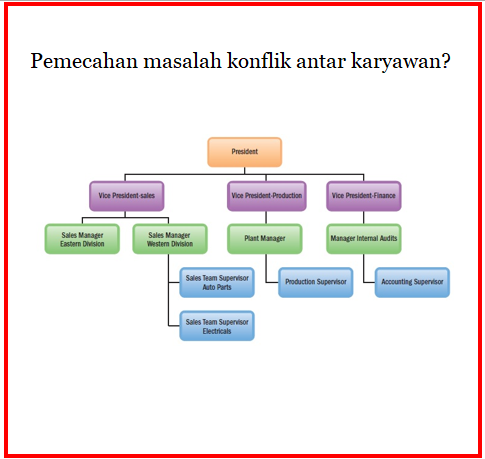 Pemecahan masalah konflik antar karyawan?

President

Vice President-sales

Vice President-Production

Vice President-Finance

Sales Manager Eastern Division

Sales Manager Western Division

Plant Manager

Manager Internal Audits

Sales Team Supervisor Auto Parts

Production Supervisor

Accounting Supervisor

Sales Team Supervisor Electricals